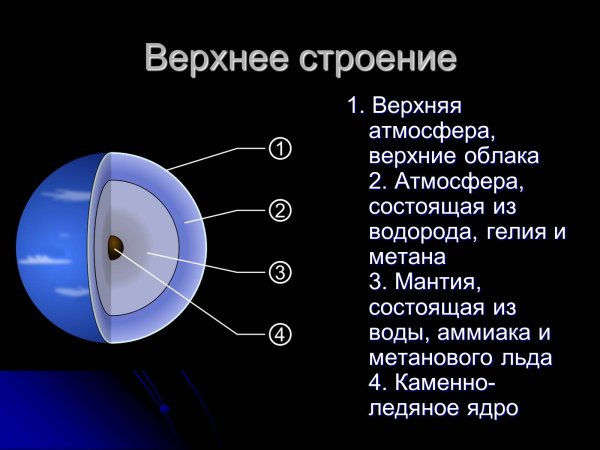 Верхнее строение

①
②
③
④

1. Верхняя атмосфера, верхние облака
2. Атмосфера, состоящая из водорода, гелия и метана
3. Мантия, состоящая из воды, аммиака и метанового льда
4. Каменно-ледяное ядро